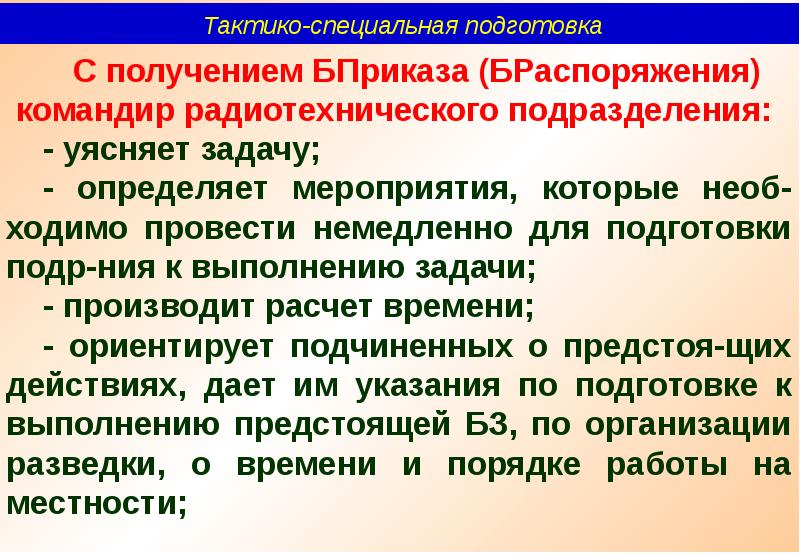 Тактико-специальная подготовка

С получением БПриказа (БРаспоряжения) командир радиотехнического подразделения:

- уясняет задачу;

- определяет мероприятия, которые необходимо провести немедленно для подготовки подр-ния к выполнению задачи;

- производит расчет времени;

- ориентирует подчиненных о предстоя-щих действиях, дает им указания по подготовке к выполнению предстоящей БЗ, по организации разведки, о времени и порядке работы на местности;